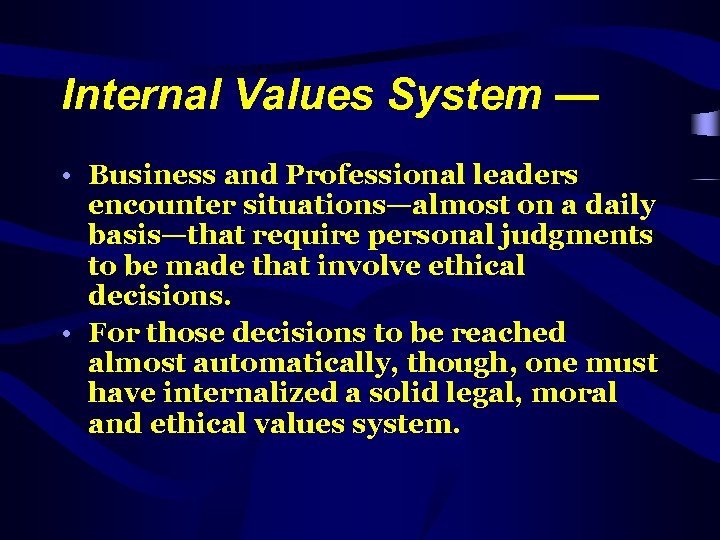 Internal Values System —

• Business and Professional leaders encounter situations—almost on a daily basis—that require personal judgments to be made that involve ethical decisions.

• For those decisions to be reached almost automatically, though, one must have internalized a solid legal, moral and ethical values system.